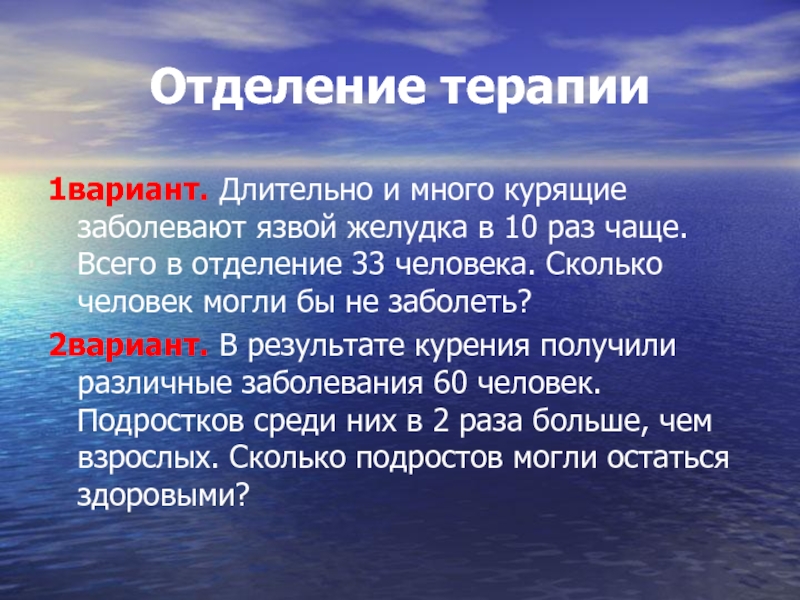 Отделение терапии

1вариант. Длительно и много курящие заболевают язвой желудка в 10 раз чаще. Всего в отделение 33 человека. Сколько человек могли бы не заболеть?

2вариант. В результате курения получили различные заболевания 60 человек. Подростков среди них в 2 раза больше, чем взрослых. Сколько подростов могли остаться здоровыми?